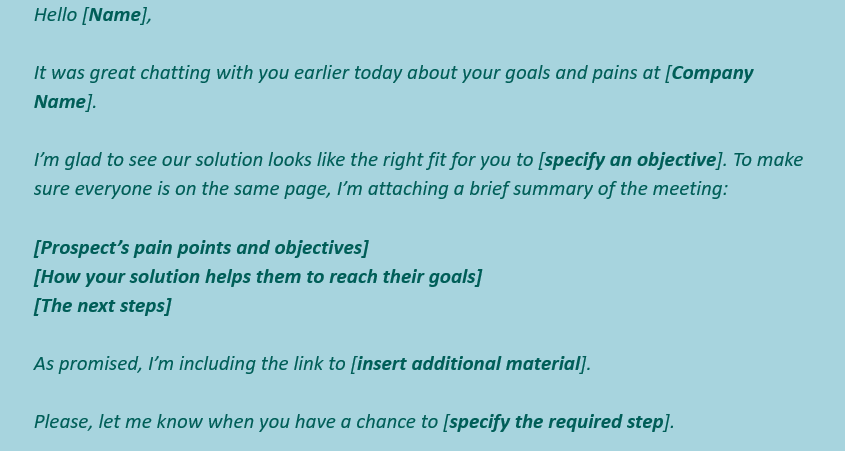 Hello [Name],

It was great chatting with you earlier today about your goals and pains at [Company Name].

I'm glad to see our solution looks like the right fit for you to [specify an objective]. To make sure everyone is on the same page, I'm attaching a brief summary of the meeting:

[Prospect's pain points and objectives]
[How your solution helps them to reach their goals]
[The next steps]

As promised, I'm including the link to [insert additional material].

Please, let me know when you have a chance to [specify the required step].